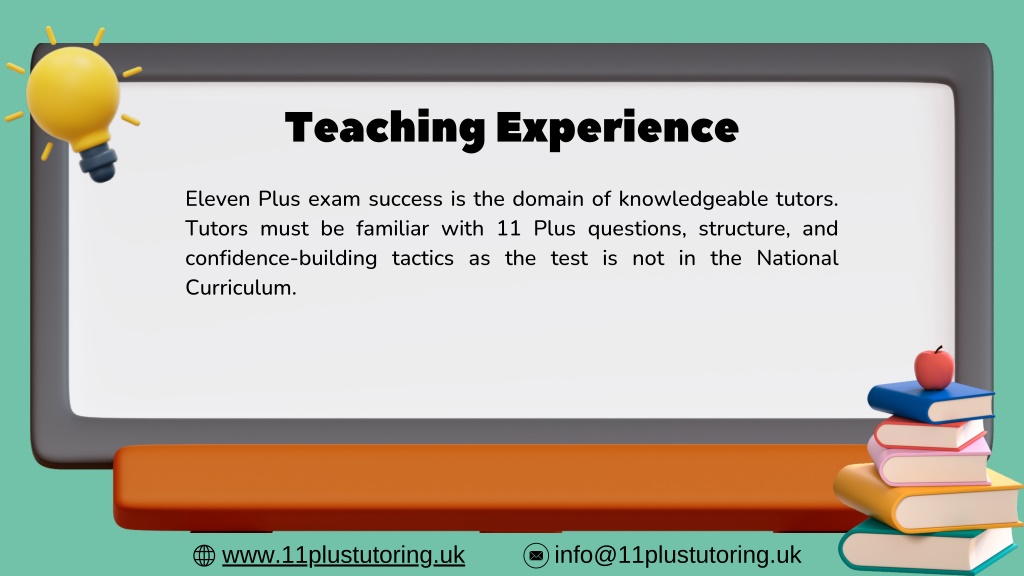 Teaching Experience

Eleven Plus exam success is the domain of knowledgeable tutors. Tutors must be familiar with 11 Plus questions, structure, and confidence-building tactics as the test is not in the National Curriculum.

www.11plustutoring.uk info@11plustutoring.uk